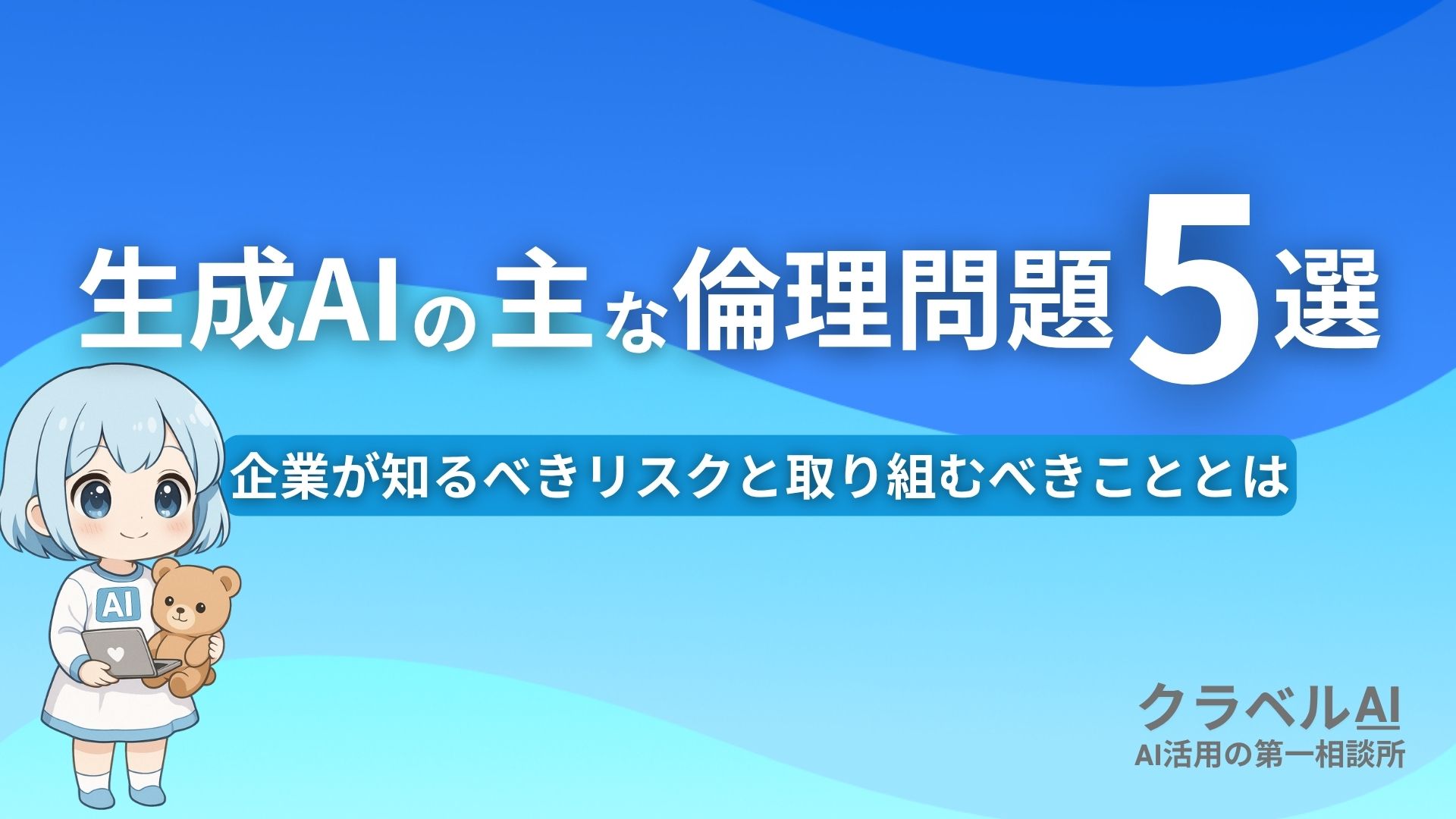 生成AIの主な倫理問題5選

企業が知るべきリスクと取り組むべきこととは

AI

クラベルAI
AI活用の第一相談所